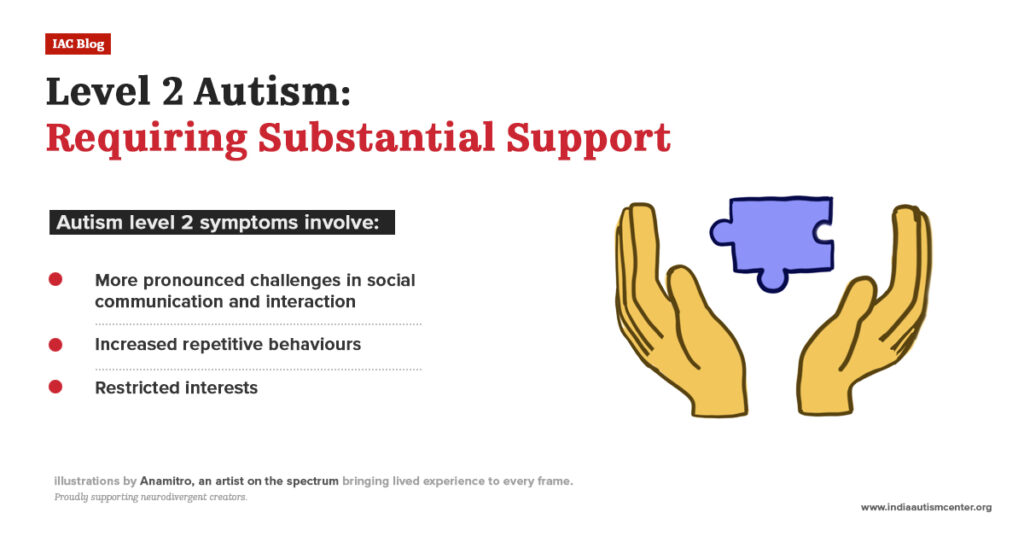 IAC Blog

Level 2 Autism:
Requiring Substantial Support

Autism level 2 symptoms involve:

More pronounced challenges in social communication and interaction

Increased repetitive behaviours

Restricted interests

illustrations by Anamitro, an artist on the spectrum bringing lived experience to every frame.
Proudly supporting neurodivergent creators.

www.indiaautismcenter.org